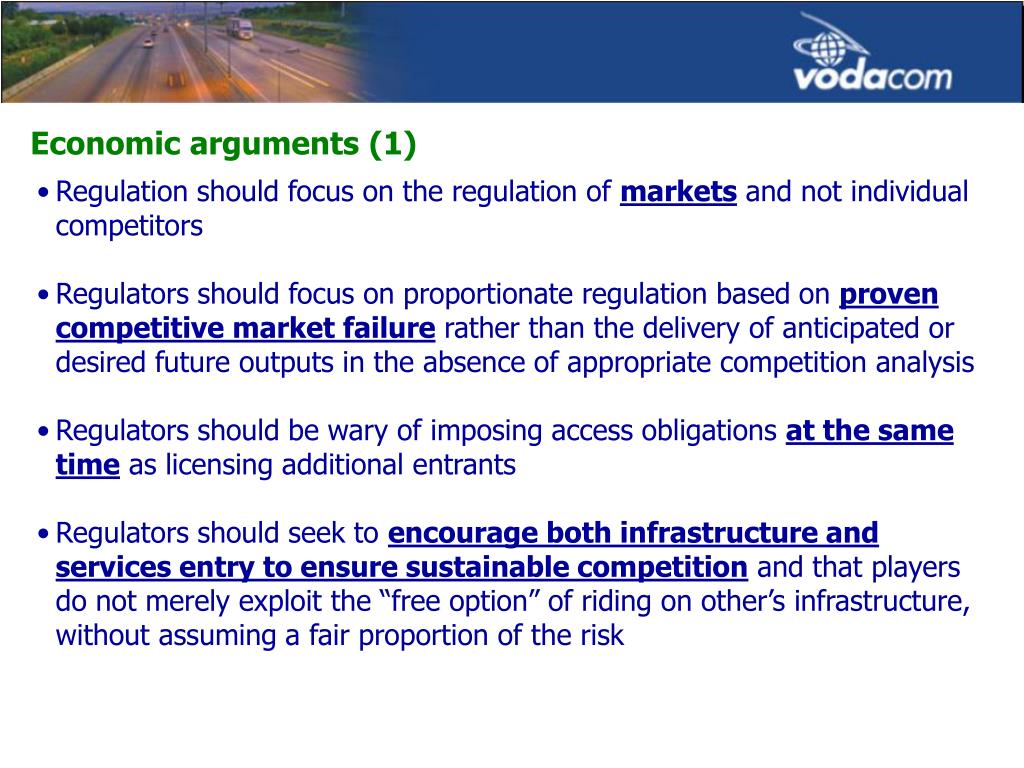 vodacom

Economic arguments (1)

• Regulation should focus on the regulation of markets and not individual competitors

• Regulators should focus on proportionate regulation based on proven competitive market failure rather than the delivery of anticipated or desired future outputs in the absence of appropriate competition analysis

• Regulators should be wary of imposing access obligations at the same time as licensing additional entrants

• Regulators should seek to encourage both infrastructure and services entry to ensure sustainable competition and that players do not merely exploit the “free option” of riding on other’s infrastructure, without assuming a fair proportion of the risk